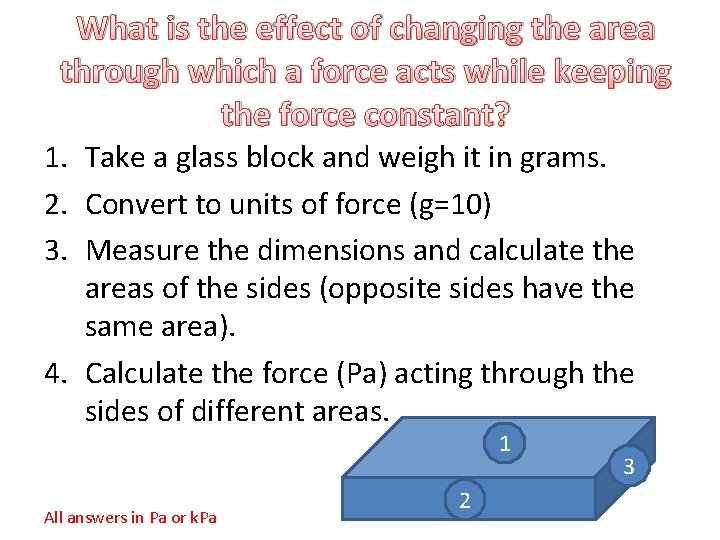 What is the effect of changing the area through which a force acts while keeping the force constant?

1. Take a glass block and weigh it in grams.
2. Convert to units of force (g=10)
3. Measure the dimensions and calculate the areas of the sides (opposite sides have the same area).
4. Calculate the force (Pa) acting through the sides of different areas.

1
3
2

All answers in Pa or kPa